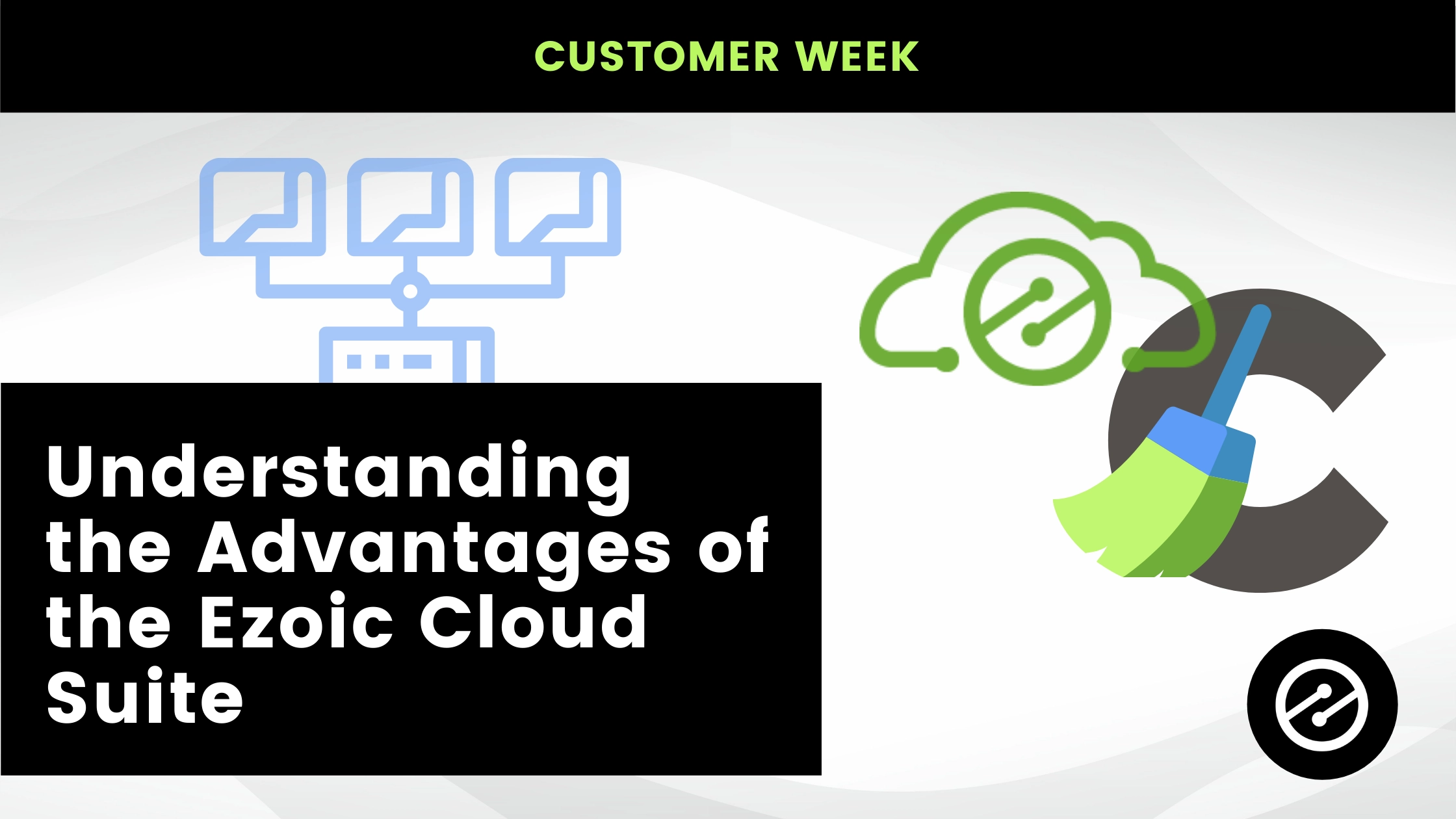 CUSTOMER WEEK

Understanding the Advantages of the Ezoic Cloud Suite